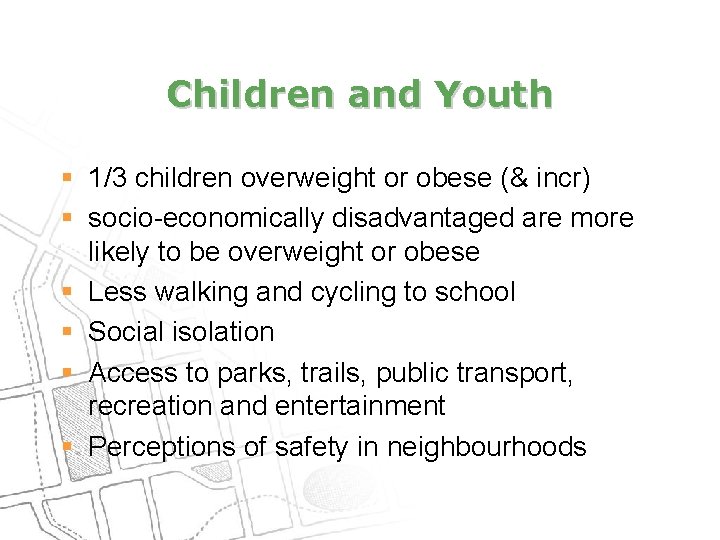 Children and Youth

- 1/3 children overweight or obese (& incr)
- socio-economically disadvantaged are more likely to be overweight or obese
- Less walking and cycling to school
- Social isolation
- Access to parks, trails, public transport, recreation and entertainment
- Perceptions of safety in neighbourhoods